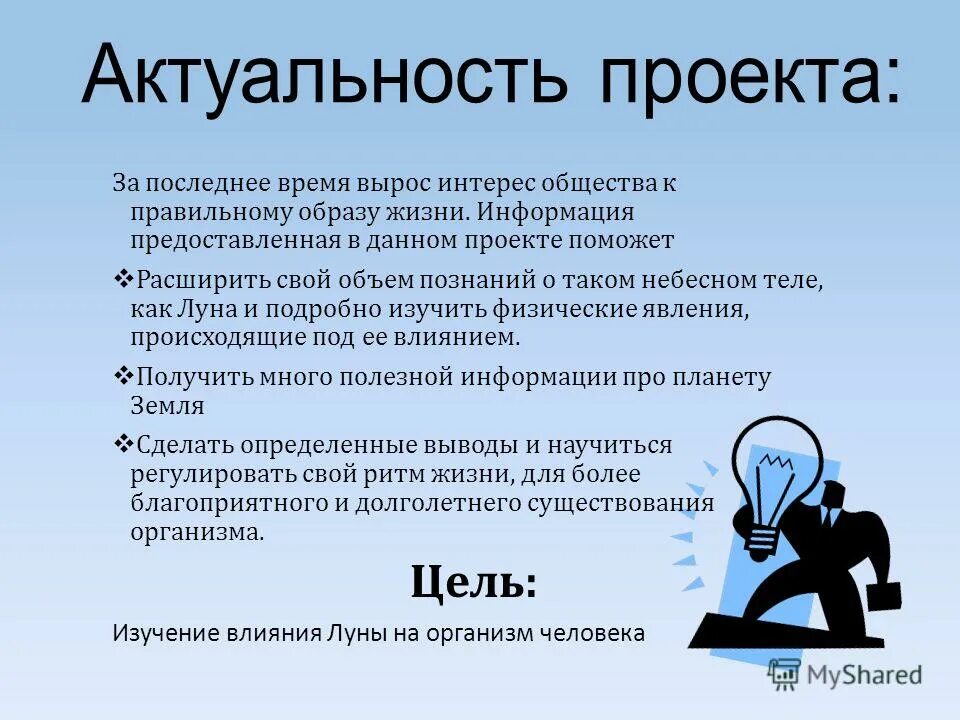 Актуальность проекта:

За последнее время вырос интерес общества к правильному образу жизни. Информация предоставленная в данном проекте поможет

❖Расширить свой объем познаний о таком небесном теле, как Луна и подробно изучить физические явления, происходящие под ее влиянием.

❖Получить много полезной информации про планету Земля

❖Сделать определенные выводы и научиться регулировать свой ритм жизни, для более благоприятного и долголетнего существования организма.

Цель:

Изучение влияния Луны на организм человека

MyShared